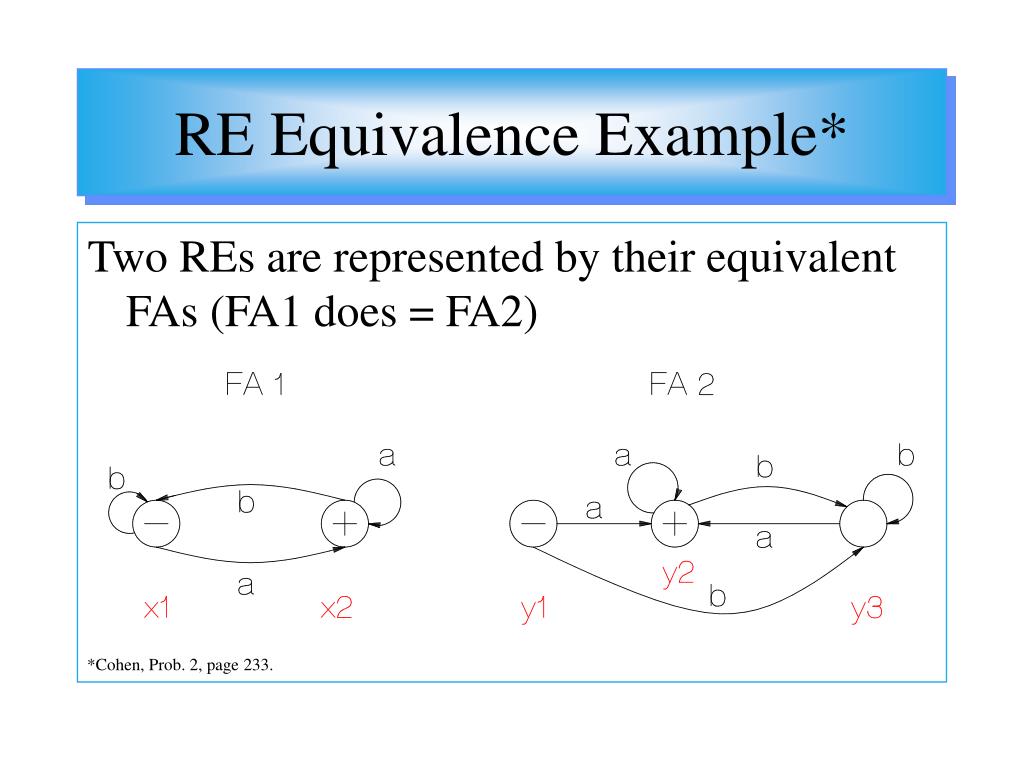 RE Equivalence Example*

Two REs are represented by their equivalent FAs (FA1 does = FA2)

FA 1

b
b
a
−
+
a
x1
x2

FA 2

a
b
b
−
a
+
a
y2
b
y1
y3

*Cohen, Prob. 2, page 233.